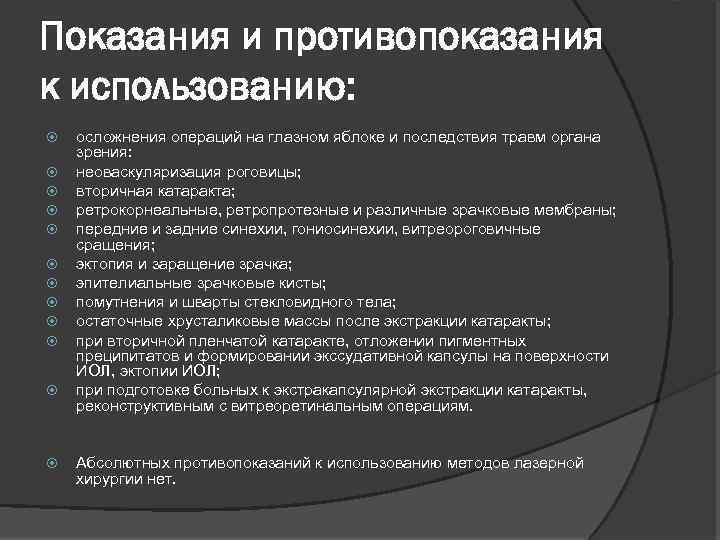 Показания и противопоказания к использованию:

осложнения операций на глазном яблоке и последствия травм органа зрения:
неоваскуляризация роговицы;
вторичная катаракта;
ретрокорнеальные, ретропротезные и различные зрачковые мембраны;
передние и задние синехии, гониосинехии, витреороговичные сращения;
эктопия и заращение зрачка;
эпителиальные зрачковые кисты;
помутнения и шварты стекловидного тела;
остаточные хрусталиковые массы после экстракции катаракты;
при вторичной пленчатой катаракте, отложении пигментных преципитатов и формировании экссудативной капсулы на поверхности ИОЛ, эктопии ИОЛ;
при подготовке больных к экстракапсулярной экстракции катаракты, реконструктивным с витреоретинальным операциям.

Абсолютных противопоказаний к использованию методов лазерной хирургии нет.